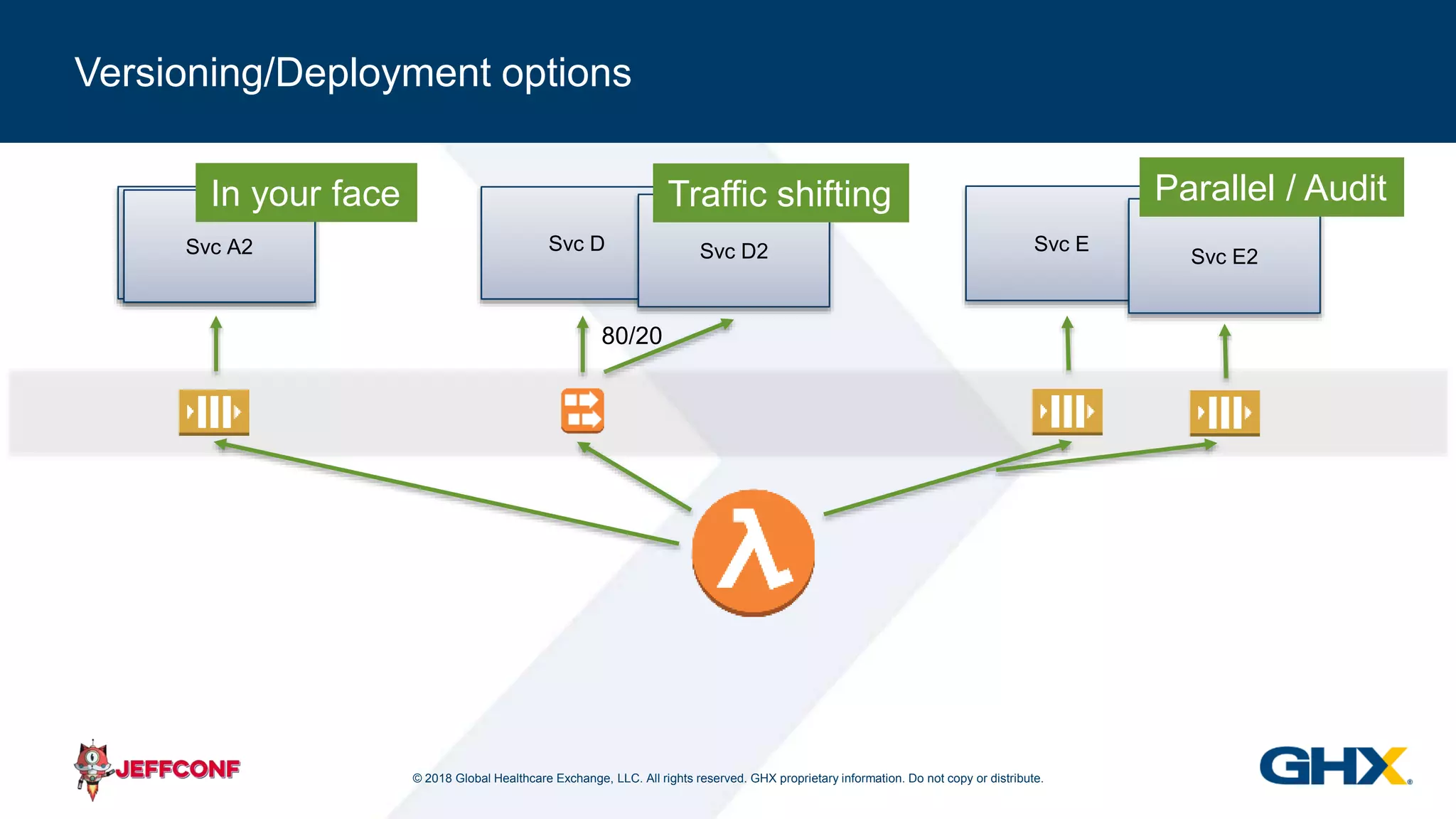 Versioning/Deployment options

In your face

Svc A2

Traffic shifting

Svc D

Svc D2

80/20

Parallel / Audit

Svc E

Svc E2

λ

JEFFCONF

© 2018 Global Healthcare Exchange, LLC. All rights reserved. GHX proprietary information. Do not copy or distribute.

GHX